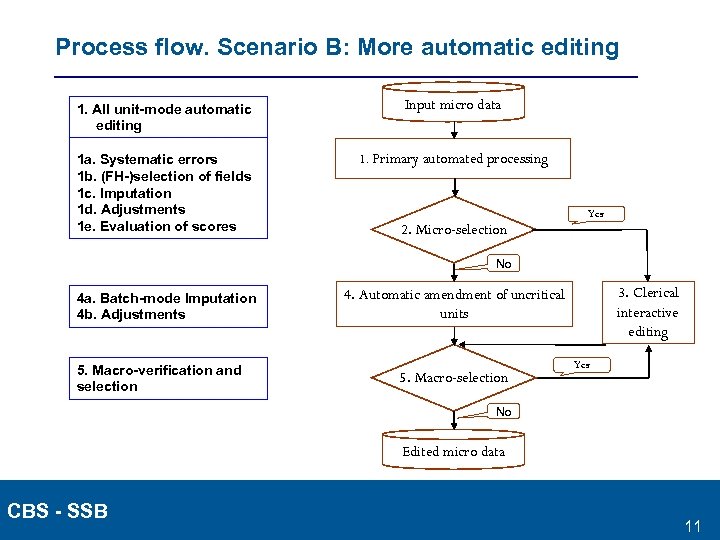 Process flow. Scenario B: More automatic editing

1. All unit-mode automatic editing

1a. Systematic errors
1b. (FH-)selection of fields
1c. Imputation
1d. Adjustments
1e. Evaluation of scores

4a. Batch-mode Imputation
4b. Adjustments

5. Macro-verification and selection

Input micro data

1. Primary automated processing

2. Micro-selection

Yes

No

4. Automatic amendment of uncritical units

3. Clerical interactive editing

5. Macro-selection

Yes

No

Edited micro data

CBS - SSB

11